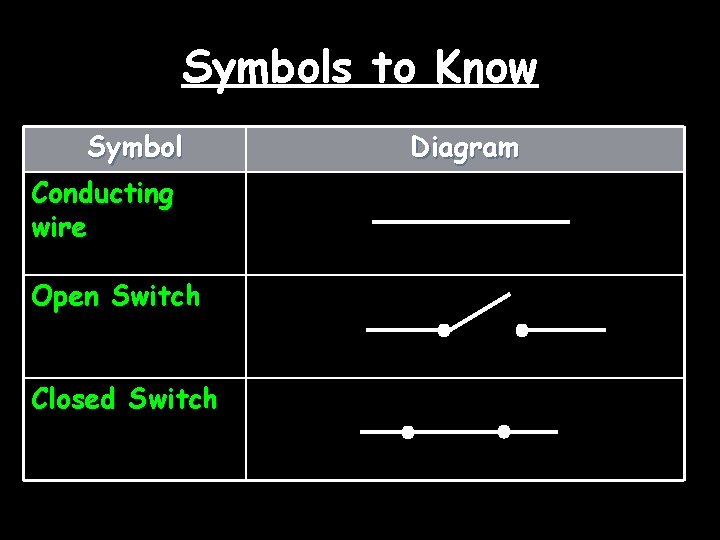 Symbols to Know

| Symbol | Diagram |
|---|---|
| Conducting wire | |
| Open Switch | |
| Closed Switch | |